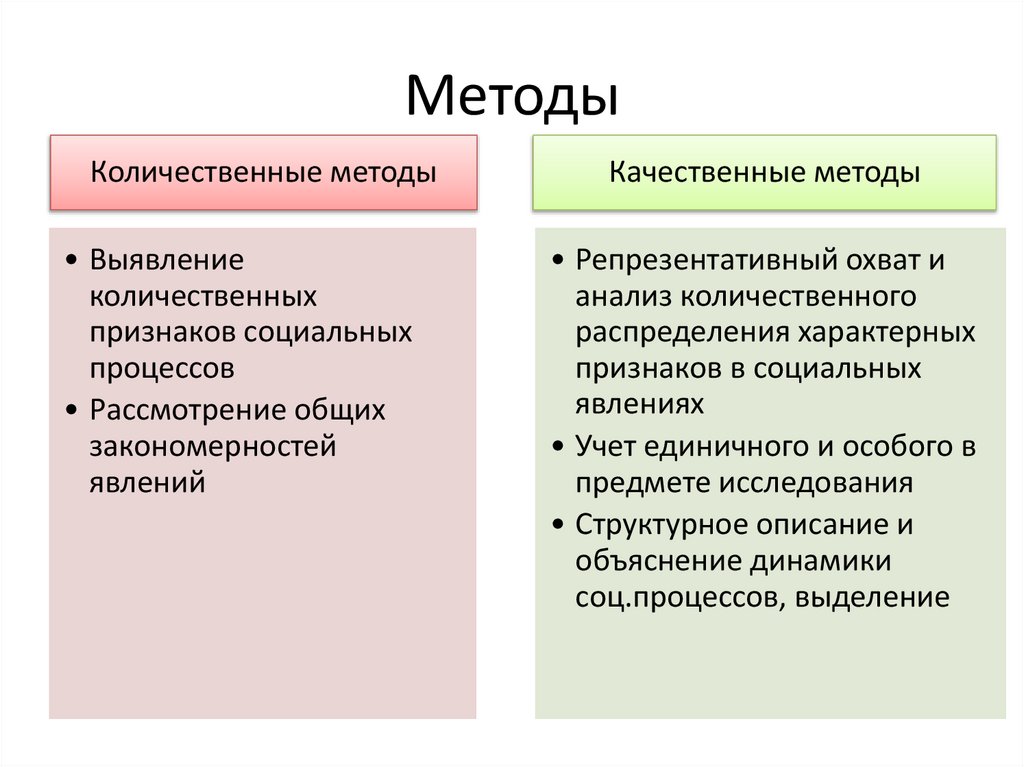 Методы

Количественные методы

• Выявление количественных признаков социальных процессов
• Рассмотрение общих закономерностей явлений

Качественные методы

• Репрезентативный охват и анализ количественного распределения характерных признаков в социальных явлениях
• Учет единичного и особого в предмете исследования
• Структурное описание и объяснение динамики соц.процессов, выделение